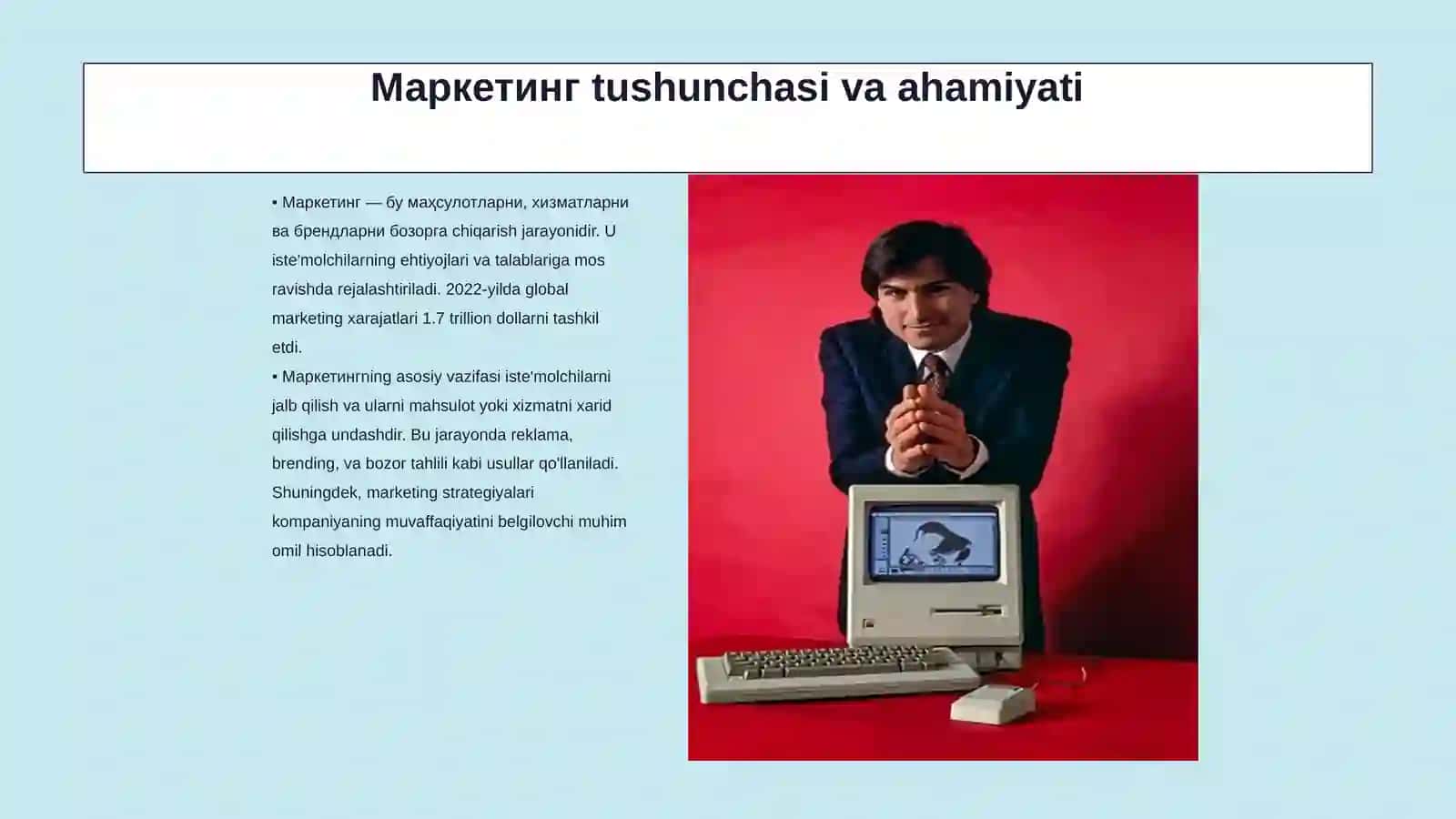 Маркетинг tushunchasi va ahamiyati

▪ Маркетинг — бу маҳсулотларни, хизматларни ва брендларни бозорга chiqarish jarayonidir. U iste'molchilarning ehtiyojlari va talablariga mos ravishda rejalashtiriladi. 2022-yilda global marketing xarajatlari 1.7 trillion dollarni tashkil etdi.

▪ Маркетингning asosiy vazifasi iste'molchilarni jalb qilish va ularni mahsulot yoki xizmatni xarid qilishga undashdir. Bu jarayonda reklama, brending, va bozor tahlili kabi usullar qo'llaniladi. Shuningdek, marketing strategiyalari kompaniyaning muvaffaqiyatini belgilovchi muhim omil hisoblanadi.